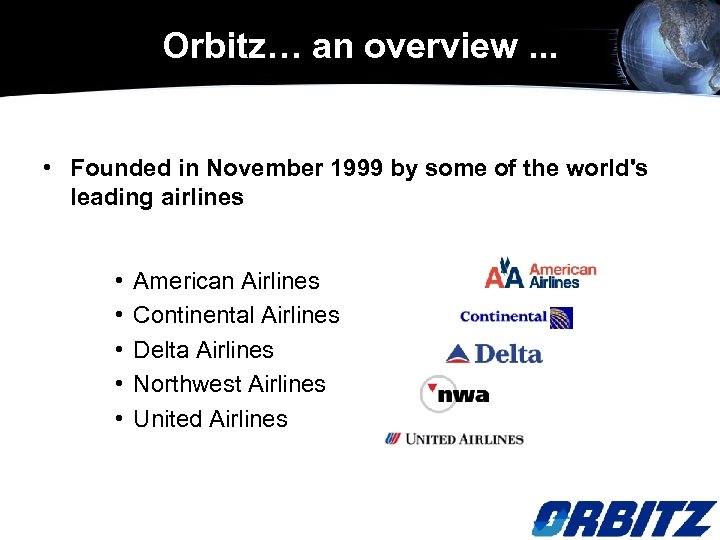 Orbitz… an overview ...

• Founded in November 1999 by some of the world's leading airlines

• American Airlines
• Continental Airlines
• Delta Airlines
• Northwest Airlines
• United Airlines

AA American Airlines
Continental
Delta
nwa
UNITED AIRLINES

ORBITZ